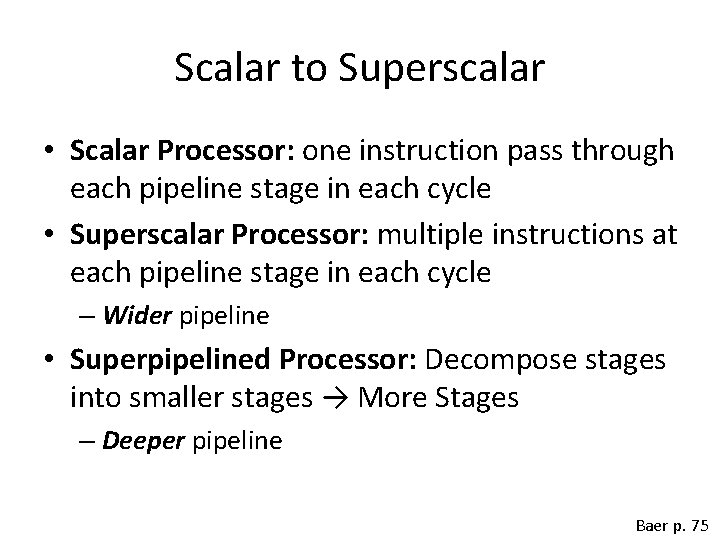 Scalar to Superscalar

• Scalar Processor: one instruction pass through each pipeline stage in each cycle

• Superscalar Processor: multiple instructions at each pipeline stage in each cycle

– Wider pipeline

• Superpipelined Processor: Decompose stages into smaller stages → More Stages

– Deeper pipeline

Baer p. 75